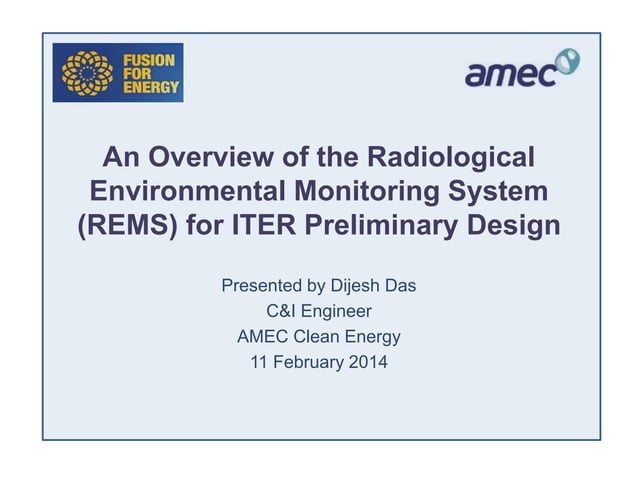 FUSION FOR ENERGY

amec

An Overview of the Radiological Environmental Monitoring System (REMS) for ITER Preliminary Design

Presented by Dijesh Das
C&I Engineer
AMEC Clean Energy
11 February 2014